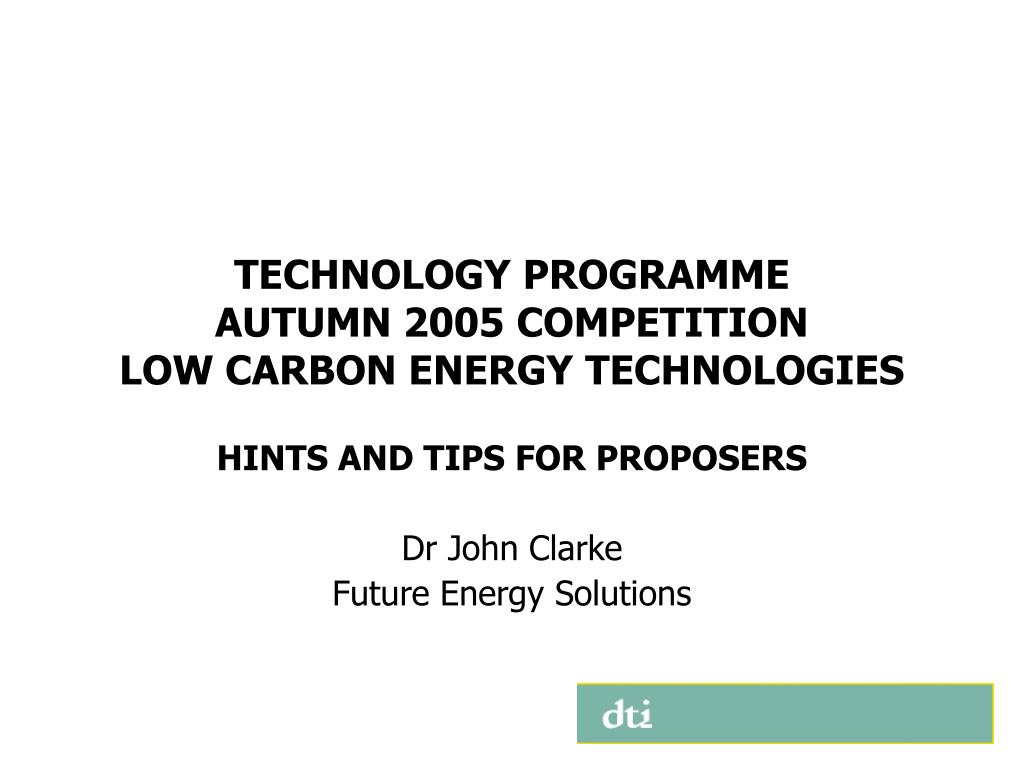 TECHNOLOGY PROGRAMME
AUTUMN 2005 COMPETITION
LOW CARBON ENERGY TECHNOLOGIES

HINTS AND TIPS FOR PROPOSERS

Dr John Clarke
Future Energy Solutions

dti